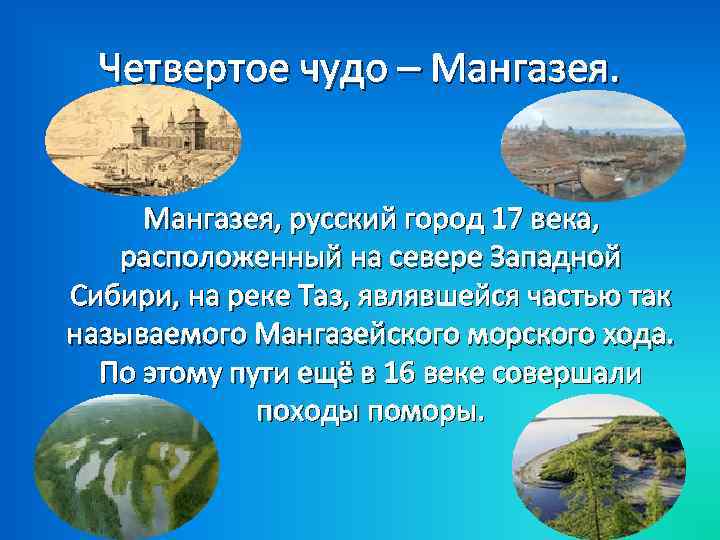 Четвертое чудо – Мангазея.

Мангазея, русский город 17 века, расположенный на севере Западной Сибири, на реке Таз, являвшейся частью так называемого Мангазейского морского хода. По этому пути ещё в 16 веке совершали походы поморы.